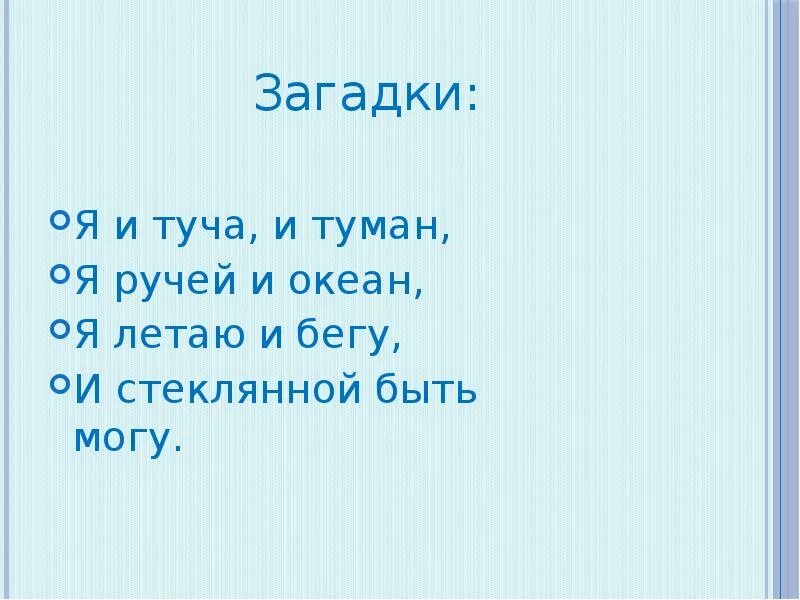 Загадки:

Я и туча, и туман,
Я ручей и океан,
Я летаю и бегу,
И стеклянной быть могу.